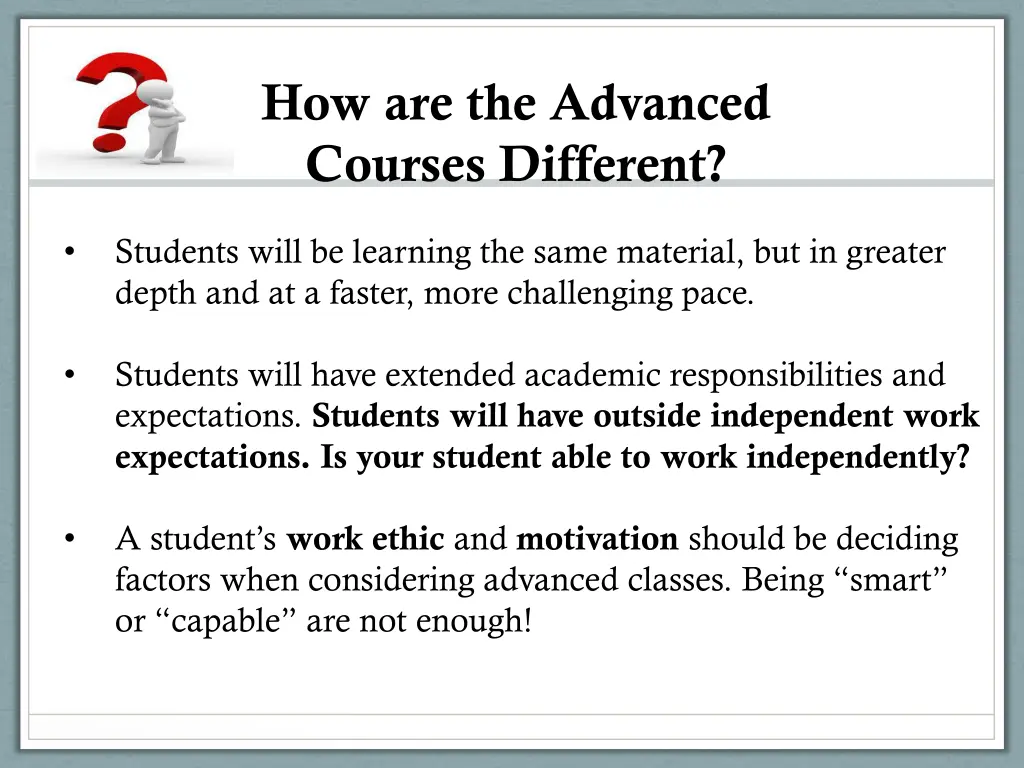 How are the Advanced Courses Different?

• Students will be learning the same material, but in greater depth and at a faster, more challenging pace.

• Students will have extended academic responsibilities and expectations. Students will have outside independent work expectations. Is your student able to work independently?

• A student's work ethic and motivation should be deciding factors when considering advanced classes. Being "smart" or "capable" are not enough!